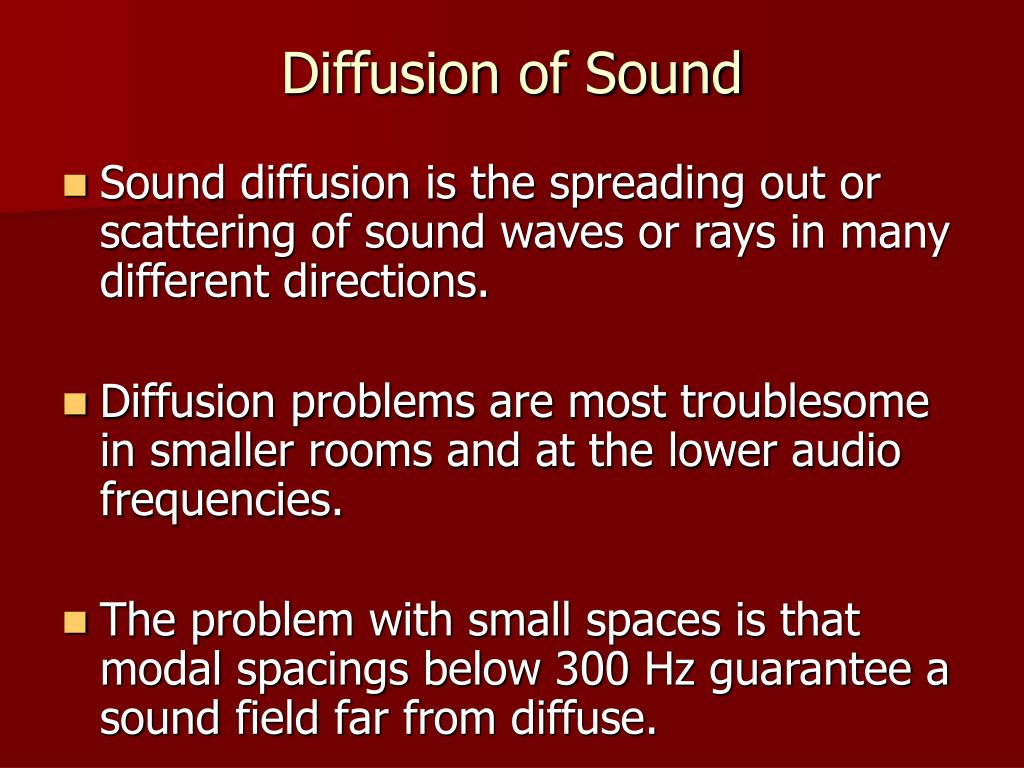 Diffusion of Sound

Sound diffusion is the spreading out or scattering of sound waves or rays in many different directions.

Diffusion problems are most troublesome in smaller rooms and at the lower audio frequencies.

The problem with small spaces is that modal spacings below 300 Hz guarantee a sound field far from diffuse.